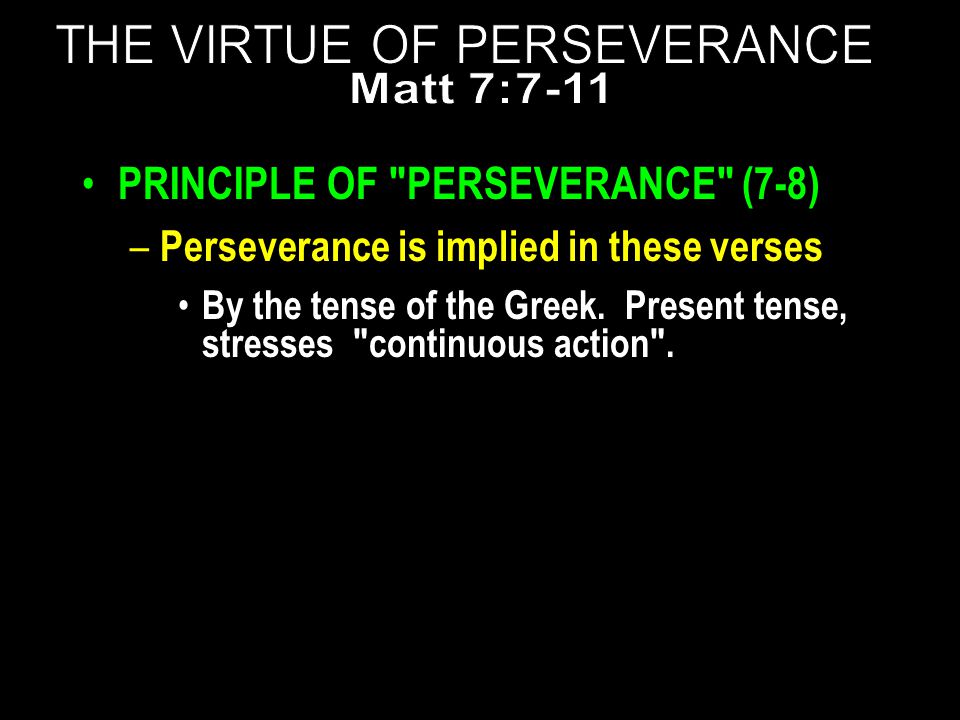 THE VIRTUE OF PERSEVERANCE
Matt 7:7-11

• PRINCIPLE OF "PERSEVERANCE" (7-8)
– Perseverance is implied in these verses
• By the tense of the Greek. Present tense, stresses "continuous action".